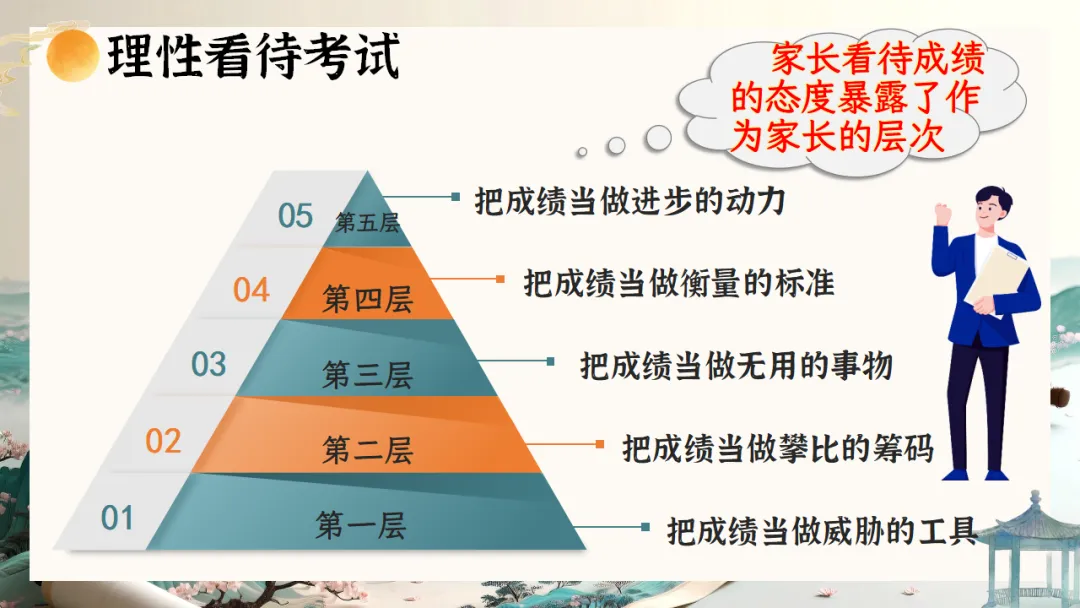 理性看待考试

家长看待成绩的态度暴露了作为家长的层次

05 第五层 把成绩当做进步的动力

04 第四层 把成绩当做衡量的标准

03 第三层 把成绩当做无用的事物

02 第二层 把成绩当做攀比的筹码

01 第一层 把成绩当做威胁的工具